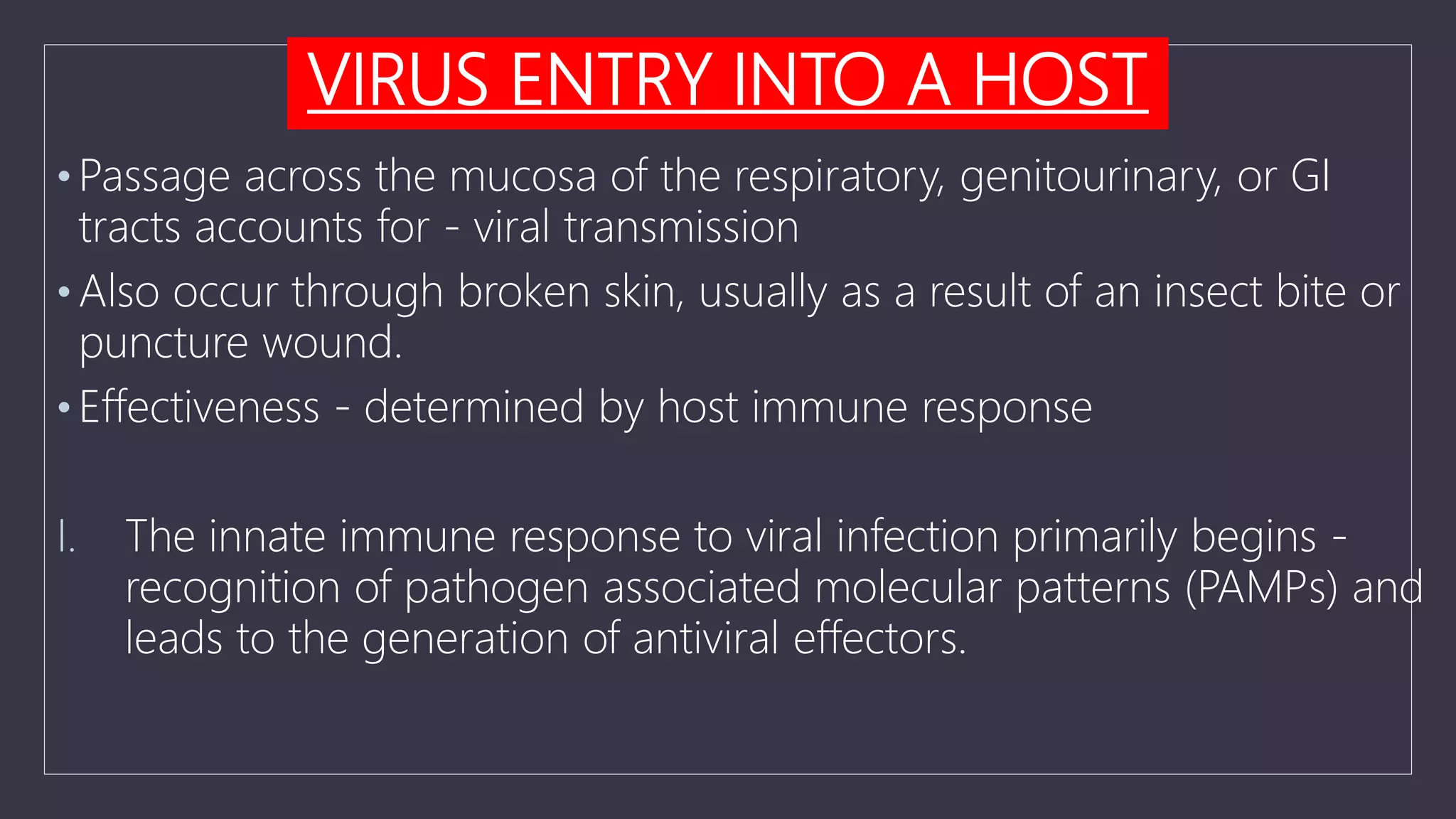 VIRUS ENTRY INTO A HOST

• Passage across the mucosa of the respiratory, genitourinary, or GI tracts accounts for - viral transmission

• Also occur through broken skin, usually as a result of an insect bite or puncture wound.

• Effectiveness - determined by host immune response

I. The innate immune response to viral infection primarily begins - recognition of pathogen associated molecular patterns (PAMPs) and leads to the generation of antiviral effectors.